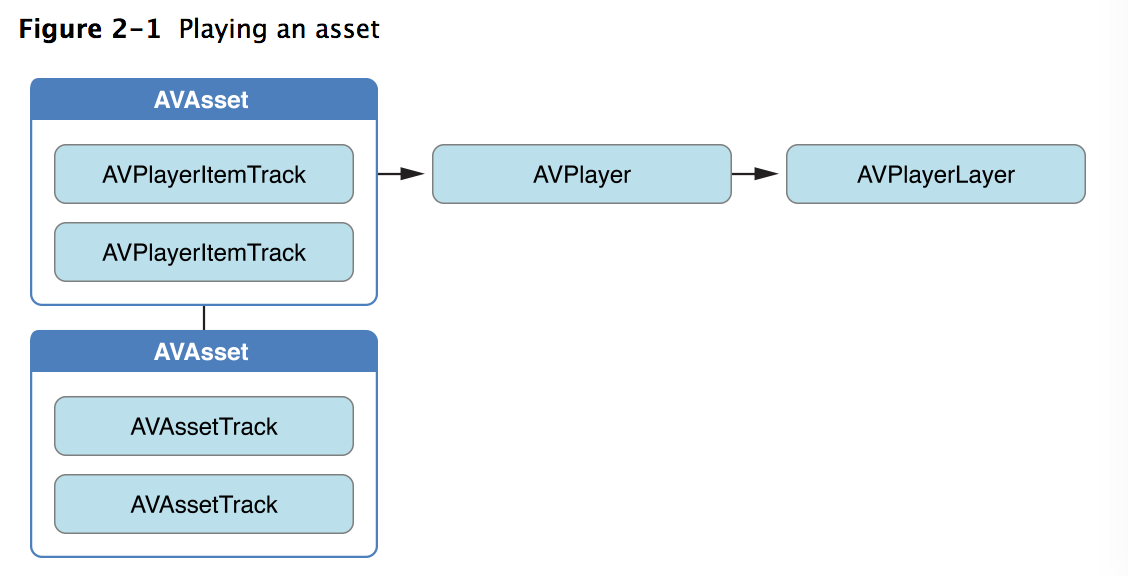 Figure 2-1 Playing an asset

AVAsset
AVPlayerItemTrack
AVPlayerItemTrack

AVPlayer

AVPlayerLayer

AVAsset
AVAssetTrack
AVAssetTrack